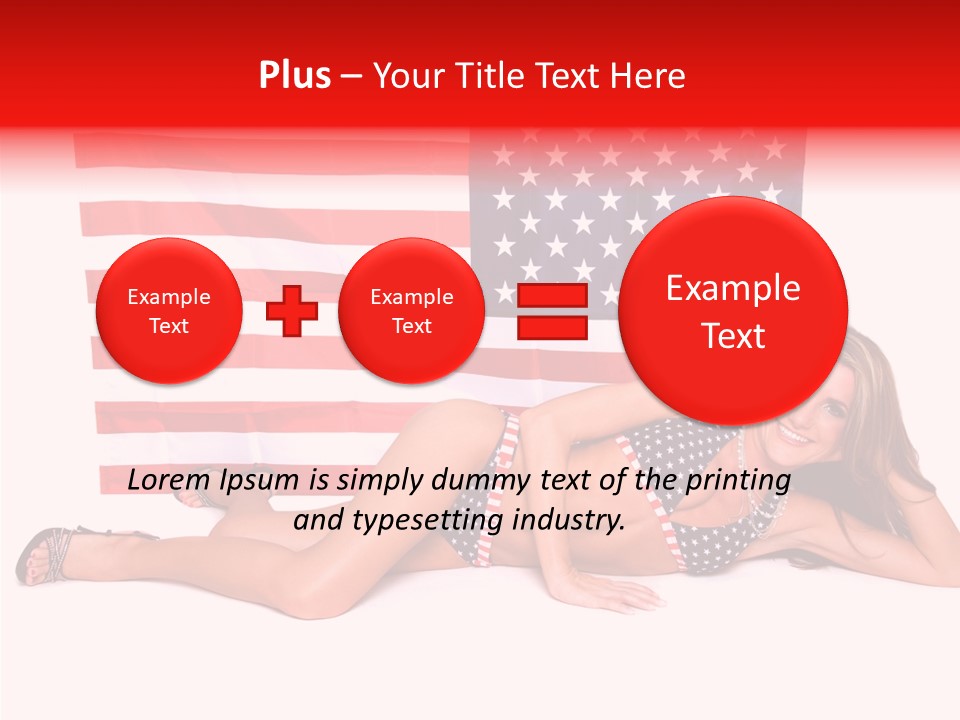 Plus – Your Title Text Here

Example Text

Example Text

Example Text

Lorem Ipsum is simply dummy text of the printing and typesetting industry.